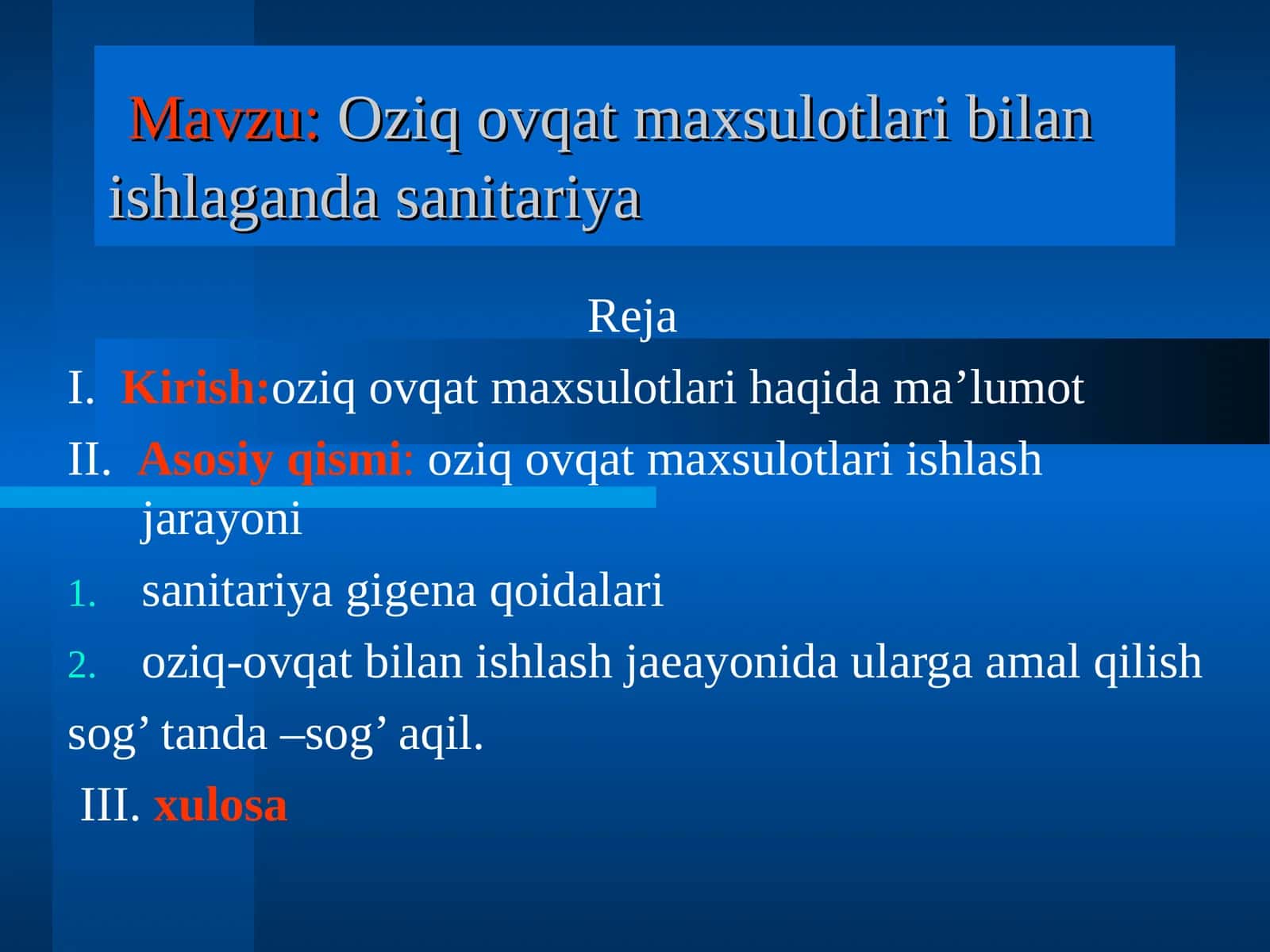 Mavzu: Oziq ovqat maxsulotlari bilan ishlaganda sanitariya

Reja

I. Kirish:oziq ovqat maxsulotlari haqida ma’lumot

II. Asosiy qismi: oziq ovqat maxsulotlari ishlash jarayoni

1. sanitariya gigena qoidalari

2. oziq-ovqat bilan ishlash jaeayonida ularga amal qilish

sog’ tanda –sog’ aqil.

III. xulosa